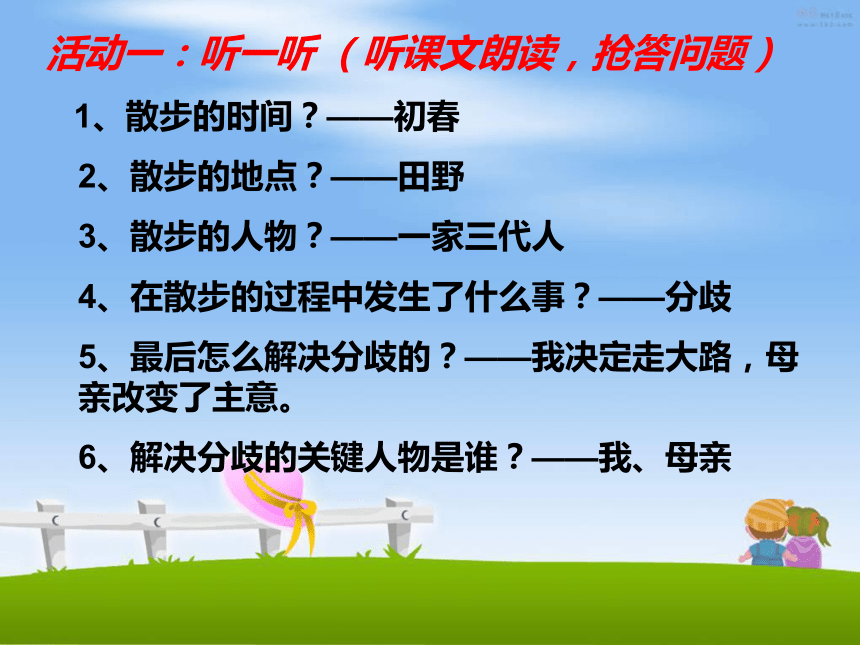 活动一：听一听（听课文朗读，抢答问题）

1、散步的时间？——初春

2、散步的地点？——田野

3、散步的人物？——一家三代人

4、在散步的过程中发生了什么事？——分歧

5、最后怎么解决分歧的？——我决定走大路，母亲改变了主意。

6、解决分歧的关键人物是谁？——我、母亲